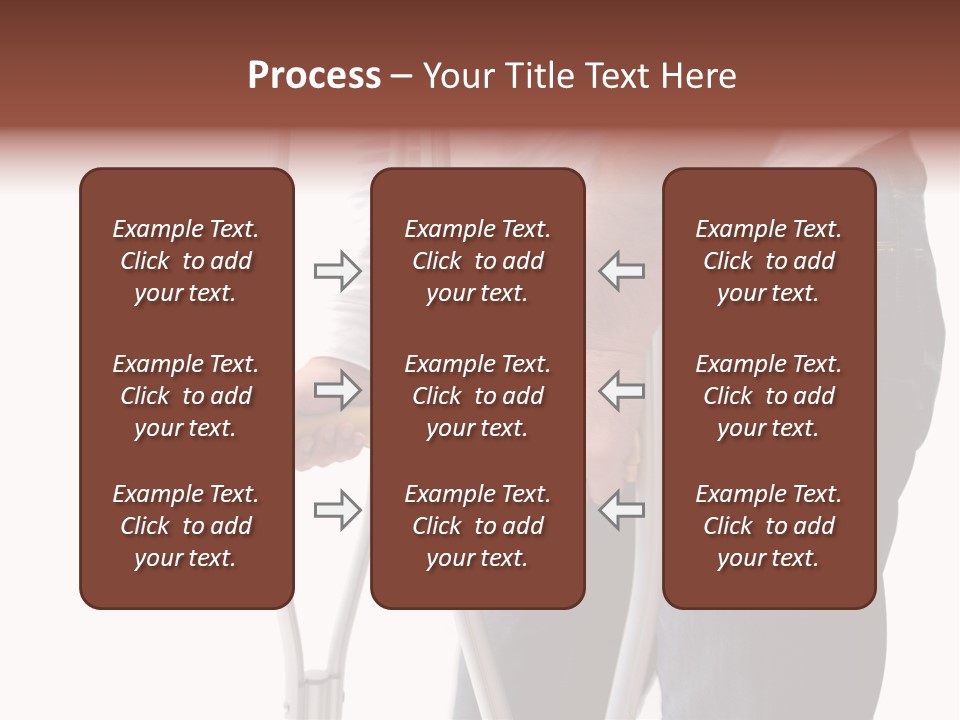 Process – Your Title Text Here

Example Text. Click to add your text.

Example Text. Click to add your text.

Example Text. Click to add your text.

Example Text. Click to add your text.

Example Text. Click to add your text.

Example Text. Click to add your text.

Example Text. Click to add your text.

Example Text. Click to add your text.

Example Text. Click to add your text.